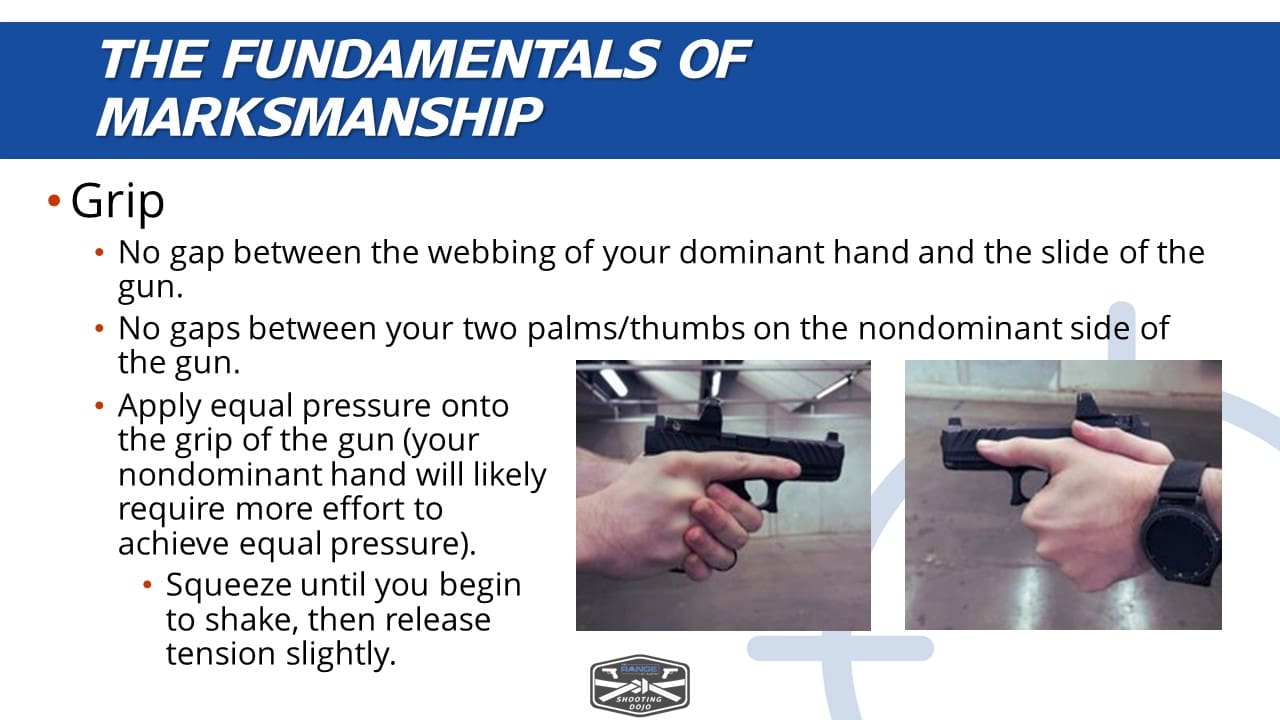 THE FUNDAMENTALS OF MARKSMANSHIP

• Grip

• No gap between the webbing of your dominant hand and the slide of the gun.

• No gaps between your two palms/thumbs on the nondominant side of the gun.

• Apply equal pressure onto the grip of the gun (your nondominant hand will likely require more effort to achieve equal pressure).

• Squeeze until you begin to shake, then release tension slightly.

RANGE
SHOOTING DOJO